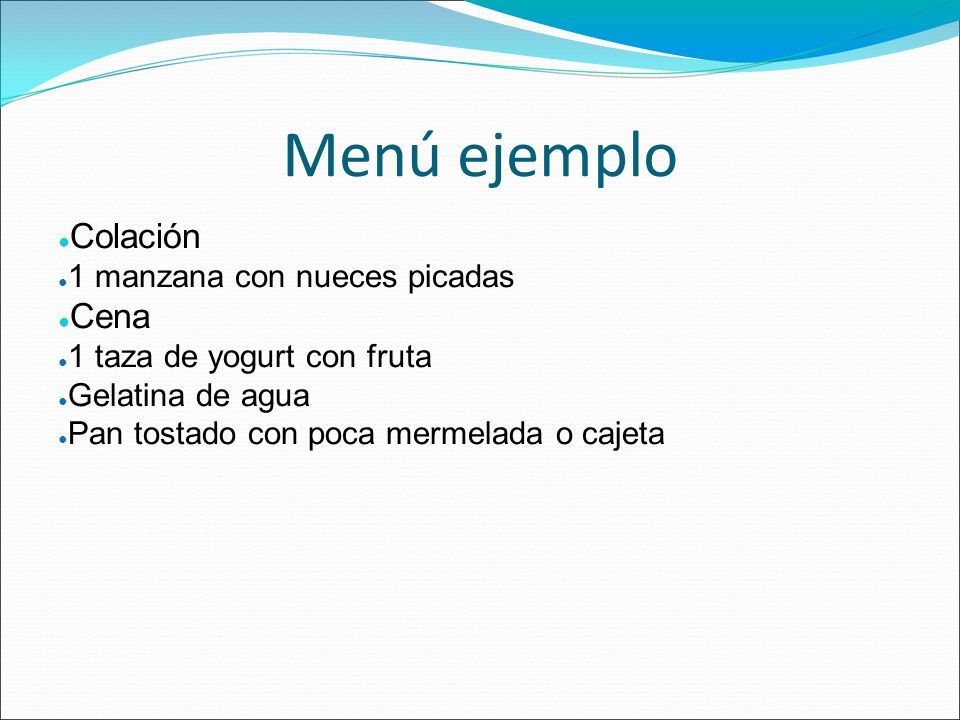 Menú ejemplo

- Colación
- 1 manzana con nueces picadas
- Cena
- 1 taza de yogurt con fruta
- Gelatina de agua
- Pan tostado con poca mermelada o cajeta